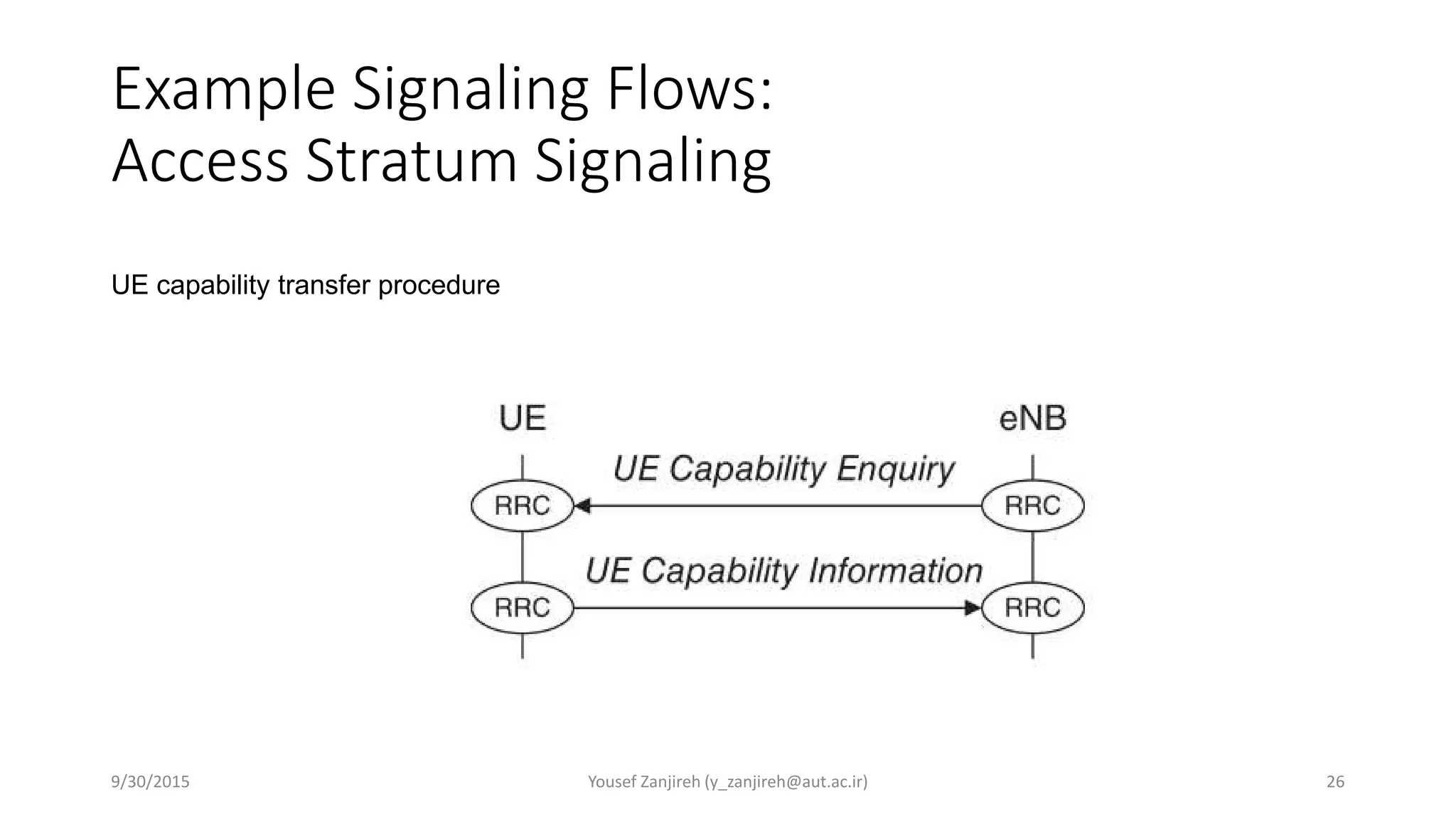 Example Signaling Flows:
Access Stratum Signaling

UE capability transfer procedure

UE

eNB

UE Capability Enquiry

RRC

RRC

UE Capability Information

RRC

RRC

9/30/2015

Yousef Zanjireh (y_zanjireh@aut.ac.ir)

26